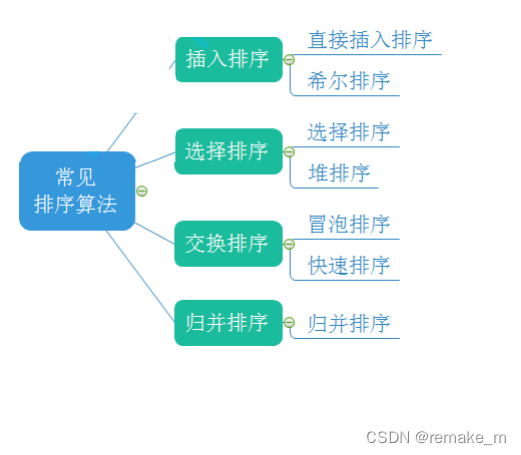 常见
排序算法

插入排序
直接插入排序
希尔排序

选择排序
选择排序
堆排序

交换排序
冒泡排序
快速排序

归并排序
归并排序

CSDN @remake_m